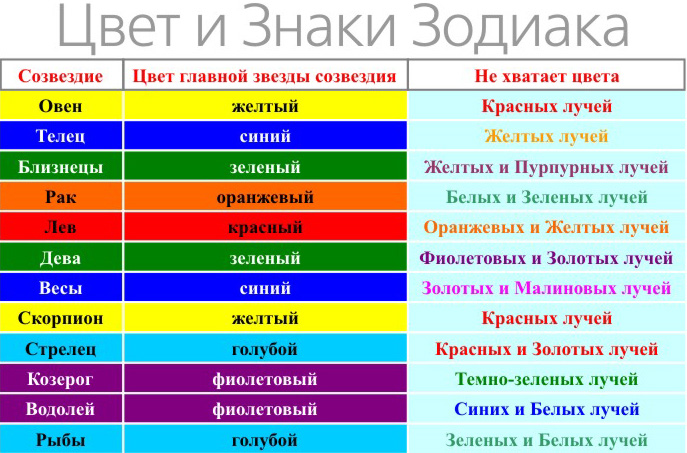 Цвет и Знаки Зодиака

| Созвездие | Цвет главной звезды созвездия | Не хватает цвета |
|---|---|---|
| Овен | желтый | Красных лучей |
| Телец | синий | Желтых лучей |
| Близнецы | зеленый | Желтых и Пурпурных лучей |
| Рак | оранжевый | Белых и Зеленых лучей |
| Лев | красный | Оранжевых и Желтых лучей |
| Дева | зеленый | Фиолетовых и Золотых лучей |
| Весы | синий | Золотых и Малиновых лучей |
| Скорпион | желтый | Красных лучей |
| Стрелец | голубой | Красных и Золотых лучей |
| Козерог | фиолетовый | Темно-зеленых лучей |
| Водолей | фиолетовый | Синих и Белых лучей |
| Рыбы | голубой | Зеленых и Белых лучей |